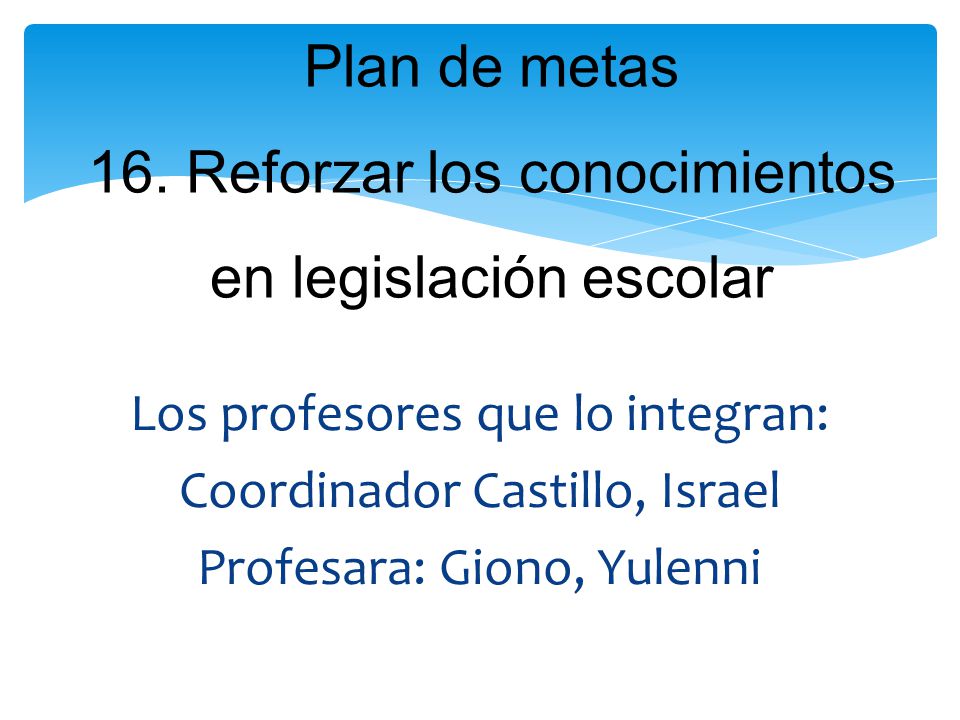 Plan de metas
16. Reforzar los conocimientos en legislación escolar

Los profesores que lo integran:
Coordinador Castillo, Israel
Profesara: Giono, Yulenni